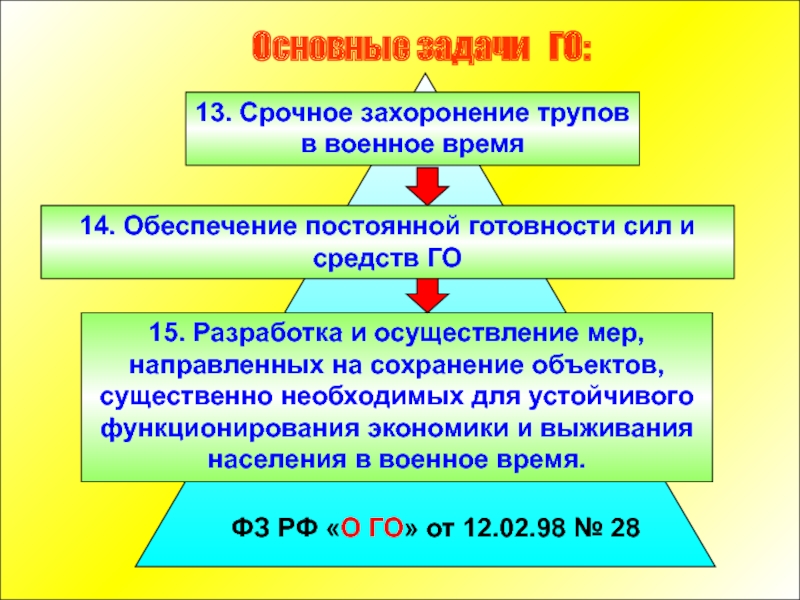 Основные задачи ГО:

13. Срочное захоронение трупов в военное время

14. Обеспечение постоянной готовности сил и средств ГО

15. Разработка и осуществление мер, направленных на сохранение объектов, существенно необходимых для устойчивого функционирования экономики и выживания населения в военное время.

ФЗ РФ «О ГО» от 12.02.98 № 28